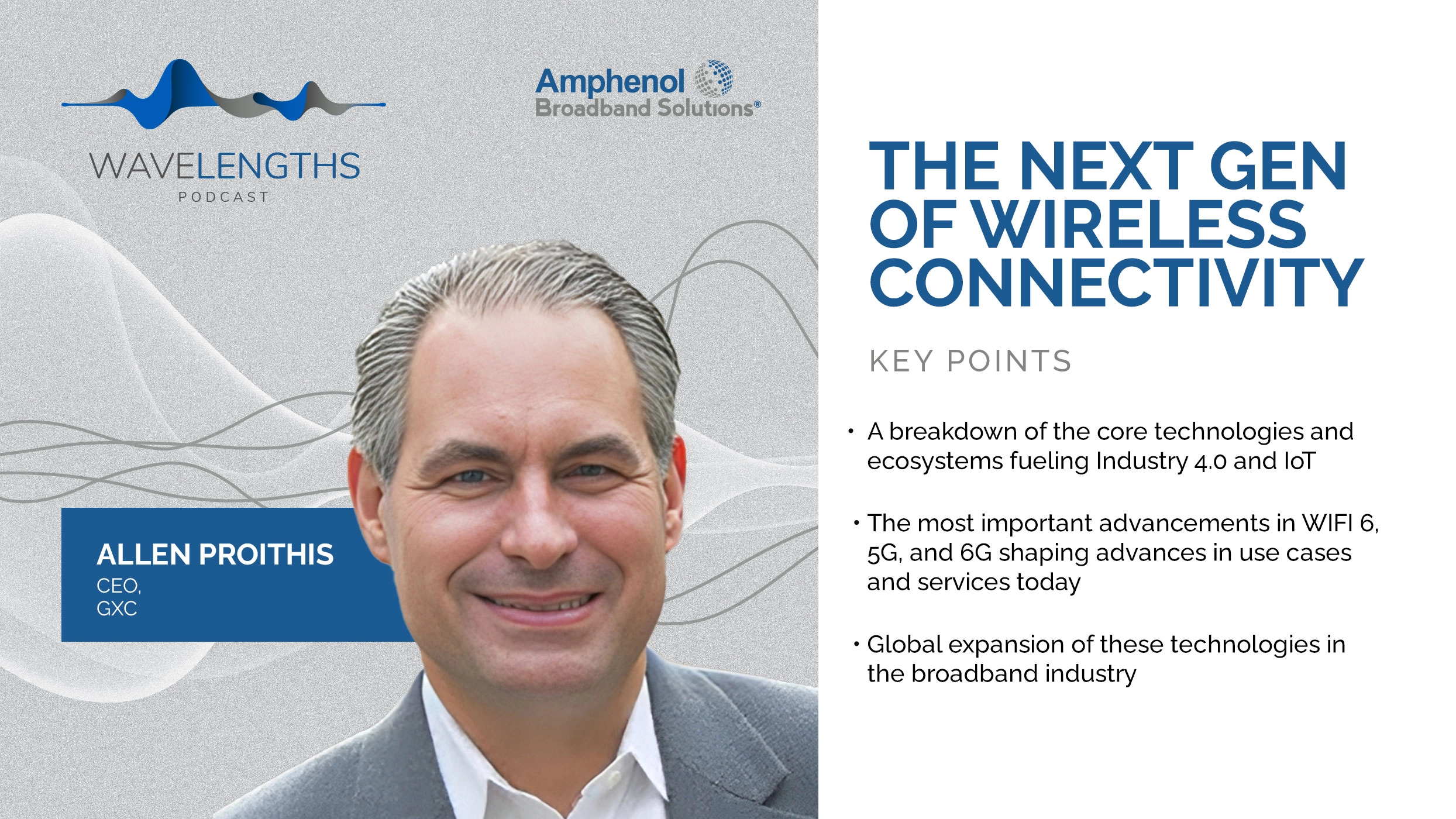 WAVELENGTHS
PODCAST

Amphenol
Broadband Solutions®

ALLEN PROITHIS
CEO,
GXC

THE NEXT GEN OF WIRELESS CONNECTIVITY

KEY POINTS

• A breakdown of the core technologies and ecosystems fueling Industry 4.0 and IoT

• The most important advancements in WIFI 6, 5G, and 6G shaping advances in use cases and services today

• Global expansion of these technologies in the broadband industry